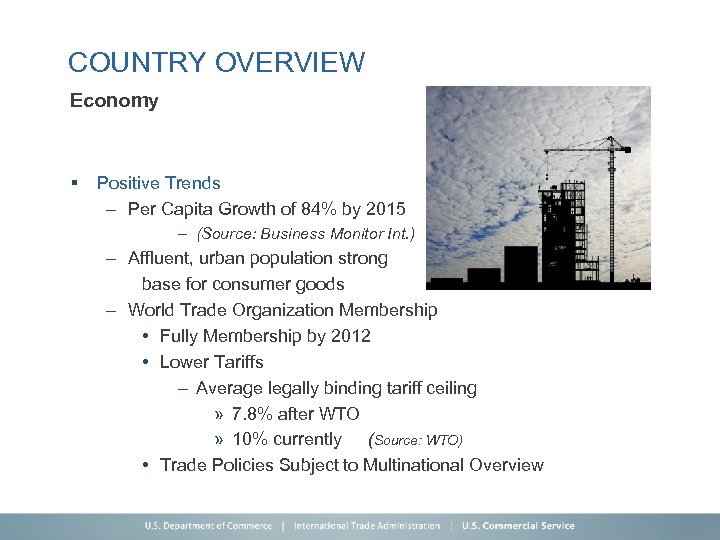 COUNTRY OVERVIEW

Economy

▪ Positive Trends
– Per Capita Growth of 84% by 2015
– (Source: Business Monitor Int.)
– Affluent, urban population strong base for consumer goods
– World Trade Organization Membership
• Fully Membership by 2012
• Lower Tariffs
– Average legally binding tariff ceiling
» 7.8% after WTO
» 10% currently (Source: WTO)
• Trade Policies Subject to Multinational Overview

U.S. Department of Commerce | International Trade Administration | U.S. Commercial Service